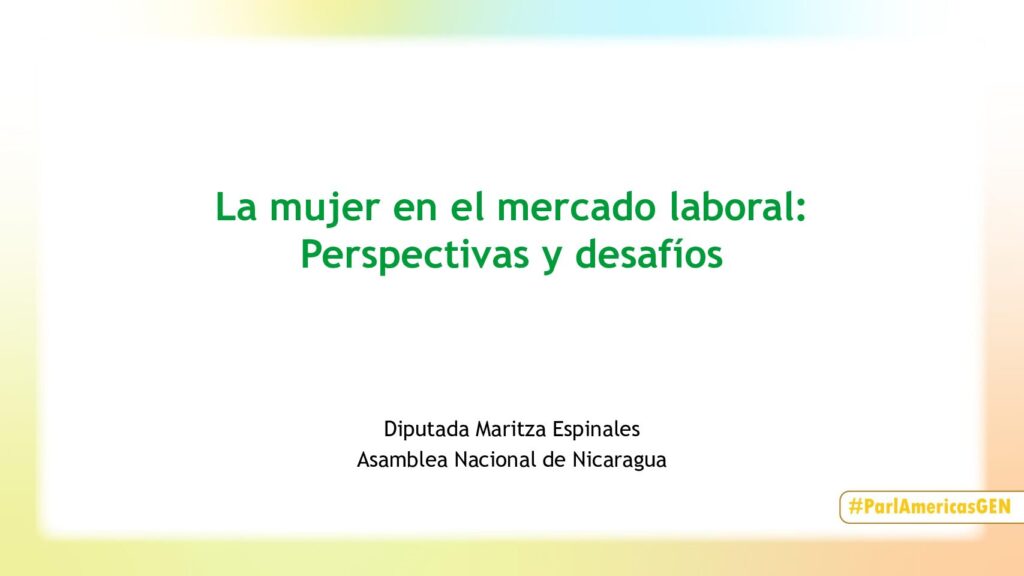 La mujer en el mercado laboral: Perspectivas y desafíos

Diputada Maritza Espinales
Asamblea Nacional de Nicaragua

#ParlAmericasGEN